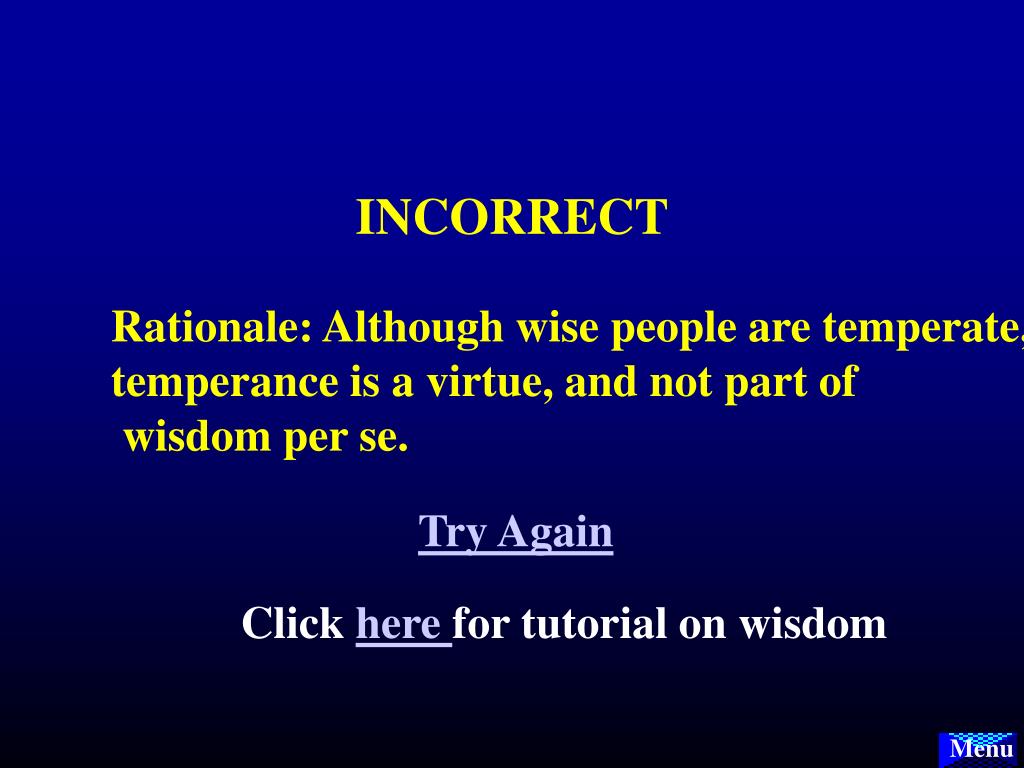 INCORRECT

Rationale: Although wise people are temperate, temperance is a virtue, and not part of wisdom per se.

Try Again

Click here for tutorial on wisdom

Menu